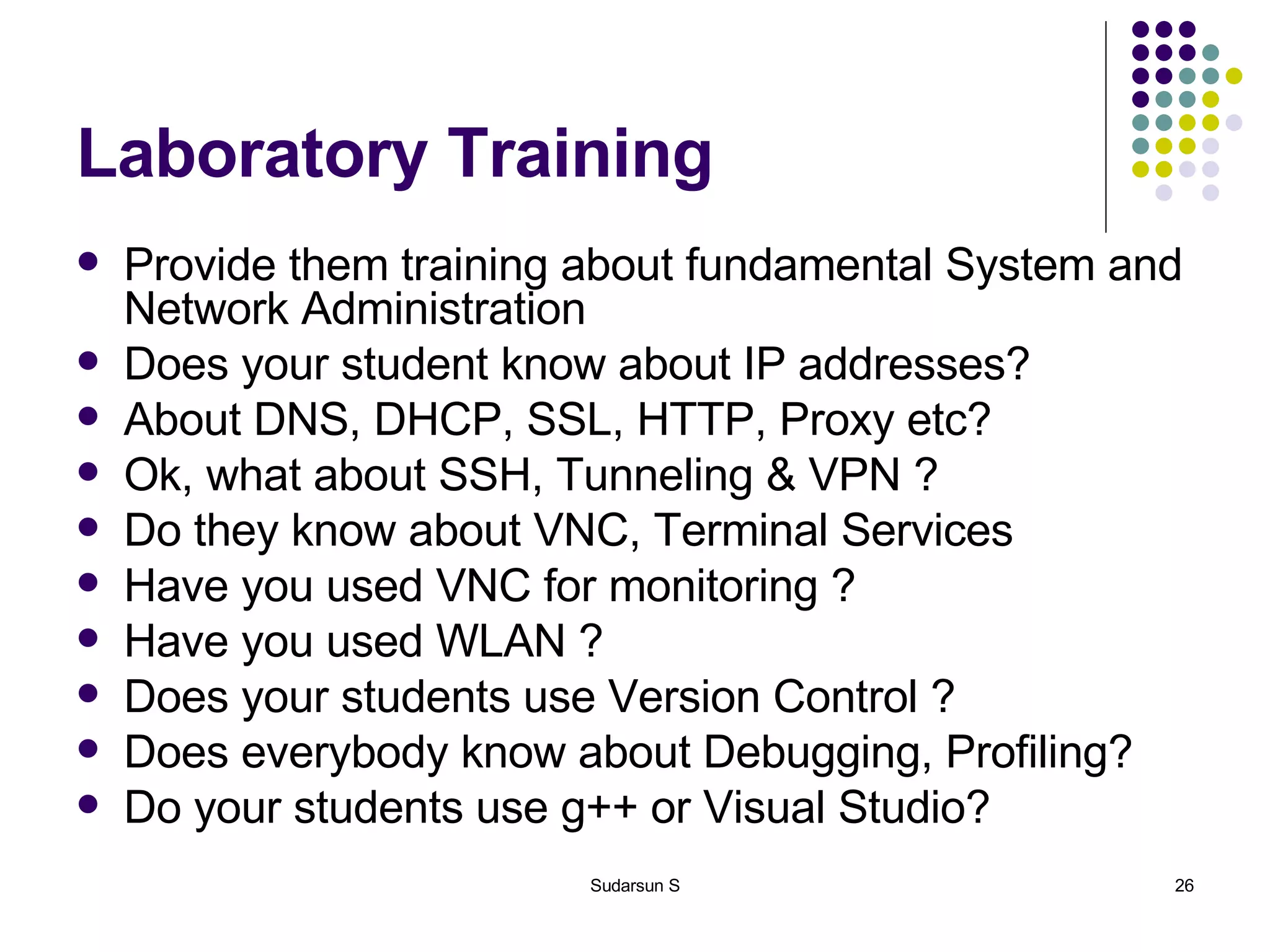 Laboratory Training

- Provide them training about fundamental System and Network Administration
- Does your student know about IP addresses?
- About DNS, DHCP, SSL, HTTP, Proxy etc?
- Ok, what about SSH, Tunneling & VPN ?
- Do they know about VNC, Terminal Services
- Have you used VNC for monitoring ?
- Have you used WLAN ?
- Does your students use Version Control ?
- Does everybody know about Debugging, Profiling?
- Do your students use g++ or Visual Studio?

Sudarsun S

26